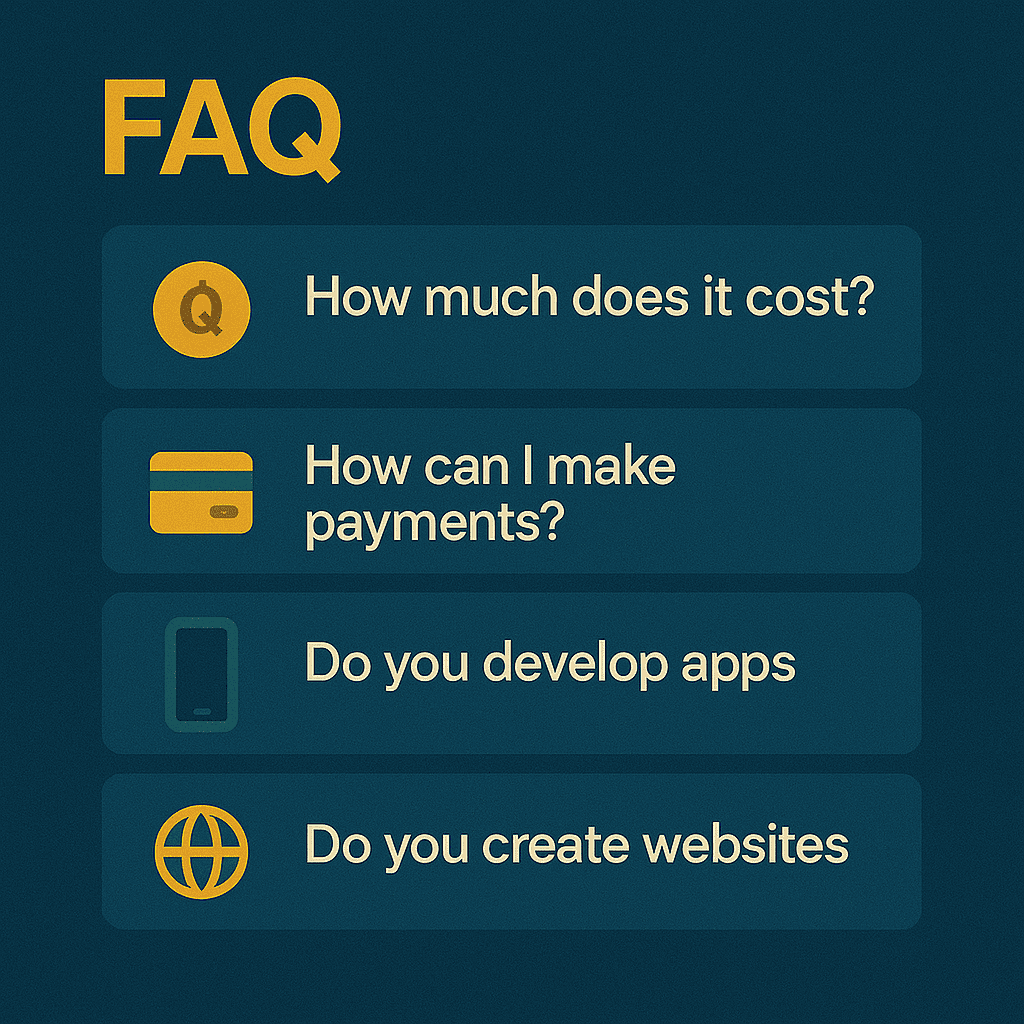 FAQ

Q

How much does it cost?

How can I make payments?

Do you develop apps

Do you create websites